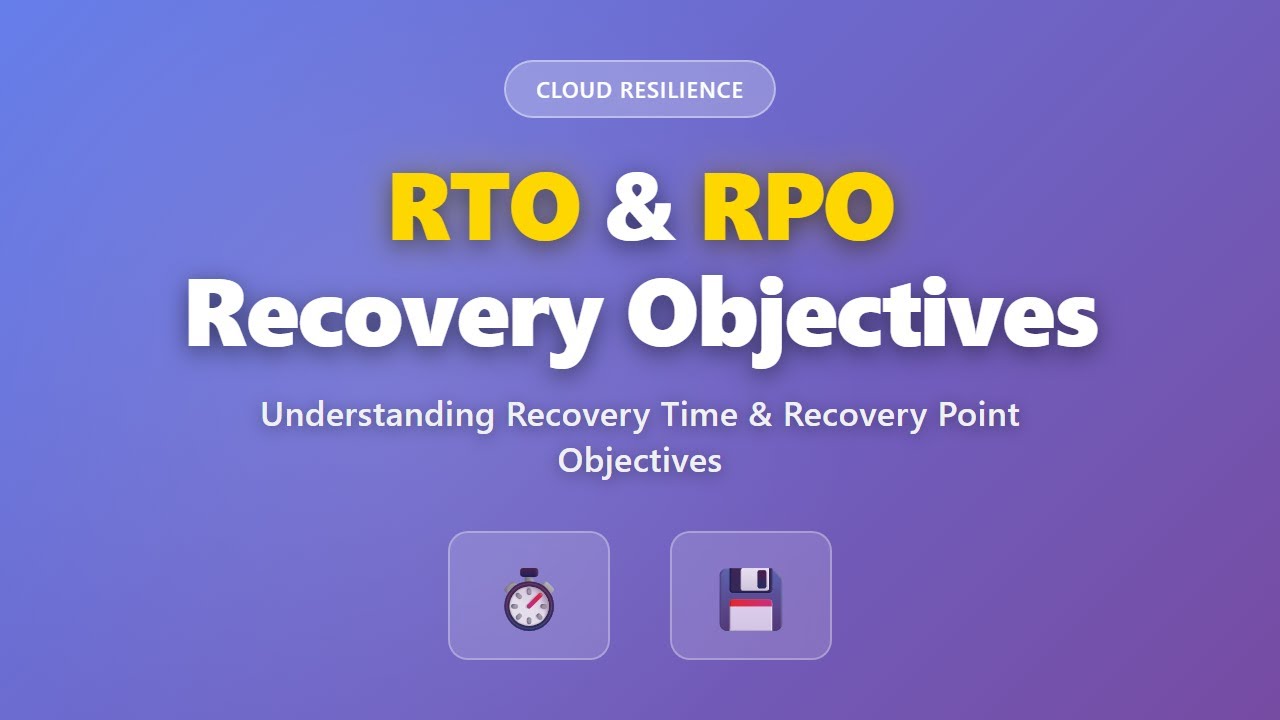 CLOUD RESILIENCE

RTO & RPO

Recovery Objectives

Understanding Recovery Time & Recovery Point Objectives